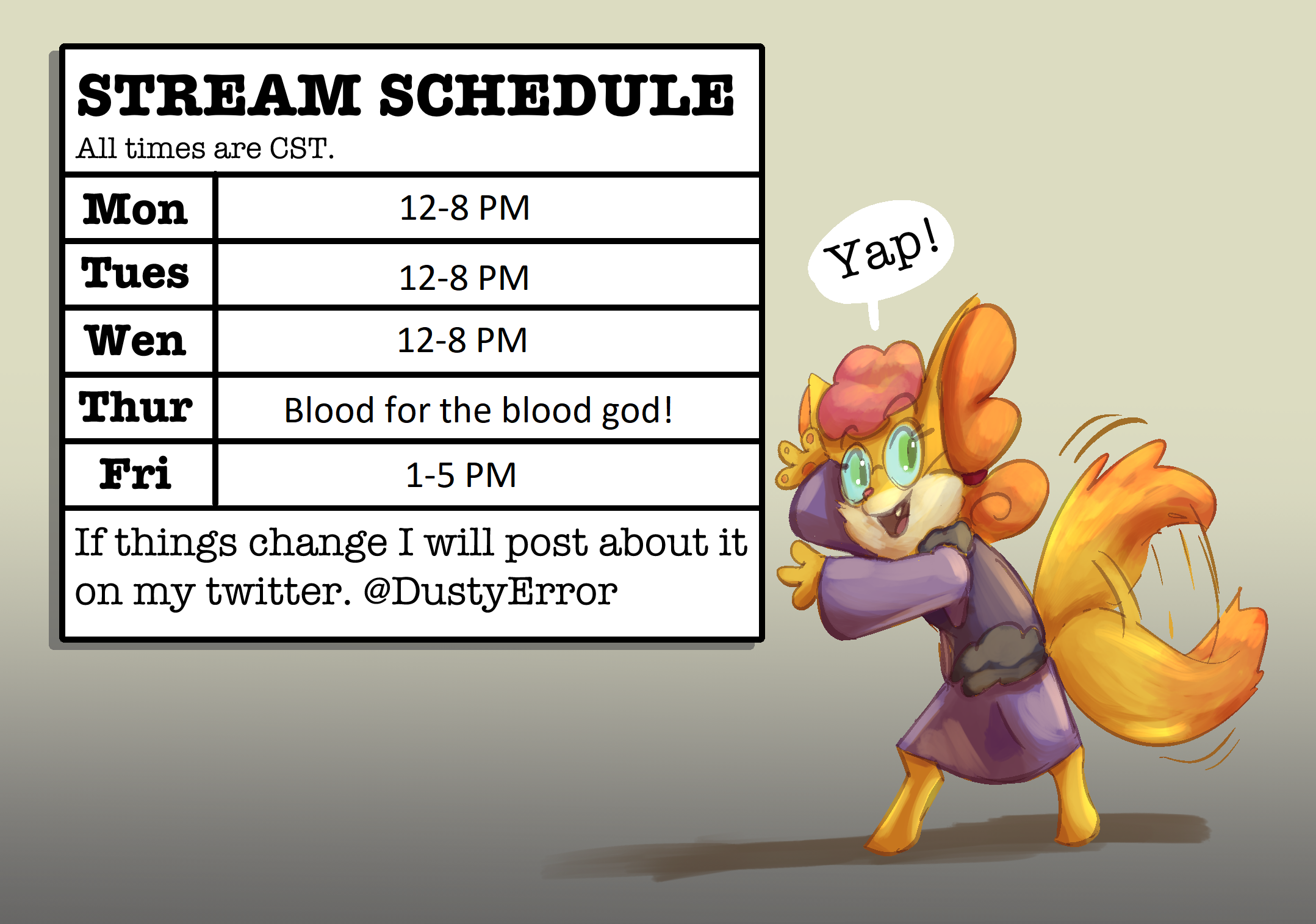 STREAM SCHEDULE
All times are CST.

| Mon | 12-8 PM |
|---|---|
| Tues | 12-8 PM |
| Wen | 12-8 PM |
| Thur | Blood for the blood god! |
| Fri | 1-5 PM |

If things change I will post about it on my twitter. @DustyError

Yap!